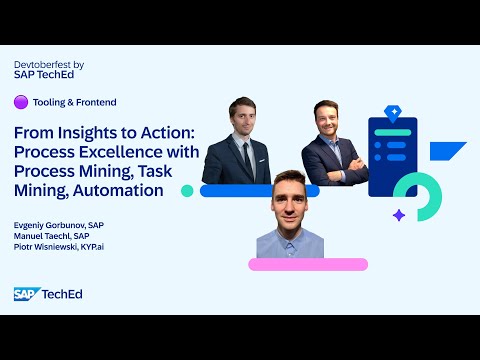 Devtoberfest by
SAP TechEd

Tooling & Frontend

From Insights to Action: Process Excellence with Process Mining, Task Mining, Automation

Evgeniy Gorbunov, SAP
Manuel Taechl, SAP
Piotr Wisniewski, KYP.ai

SAP TechEd